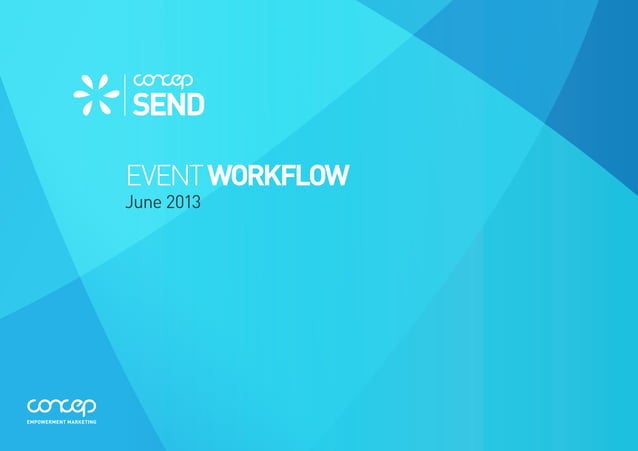 concep
SEND

EVENT WORKFLOW
June 2013

concep
EMPOWERMENT MARKETING